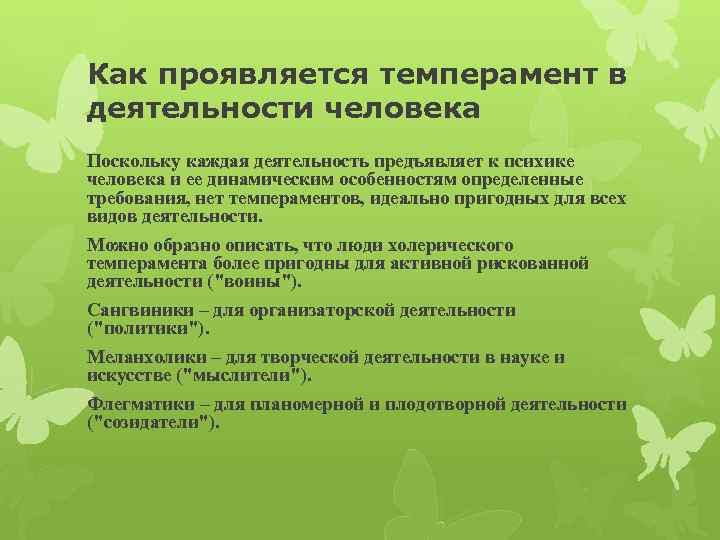 Как проявляется темперамент в деятельности человека

Поскольку каждая деятельность предъявляет к психике человека и ее динамическим особенностям определенные требования, нет темпераментов, идеально пригодных для всех видов деятельности.

Можно образно описать, что люди холерического темперамента более пригодны для активной рискованной деятельности ("воины").

Сангвиники – для организаторской деятельности ("политики").

Меланхолики – для творческой деятельности в науке и искусстве ("мыслители").

Флегматики – для планомерной и плодотворной деятельности ("созидатели").